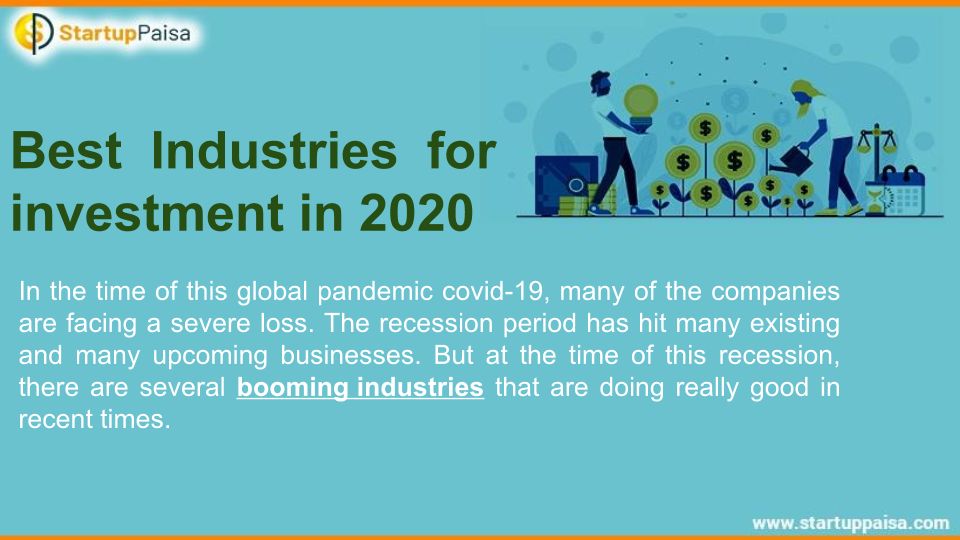 StartupPaisa

Best Industries for investment in 2020

In the time of this global pandemic covid-19, many of the companies are facing a severe loss. The recession period has hit many existing and many upcoming businesses. But at the time of this recession, there are several booming industries that are doing really good in recent times.

www.startuppaisa.com